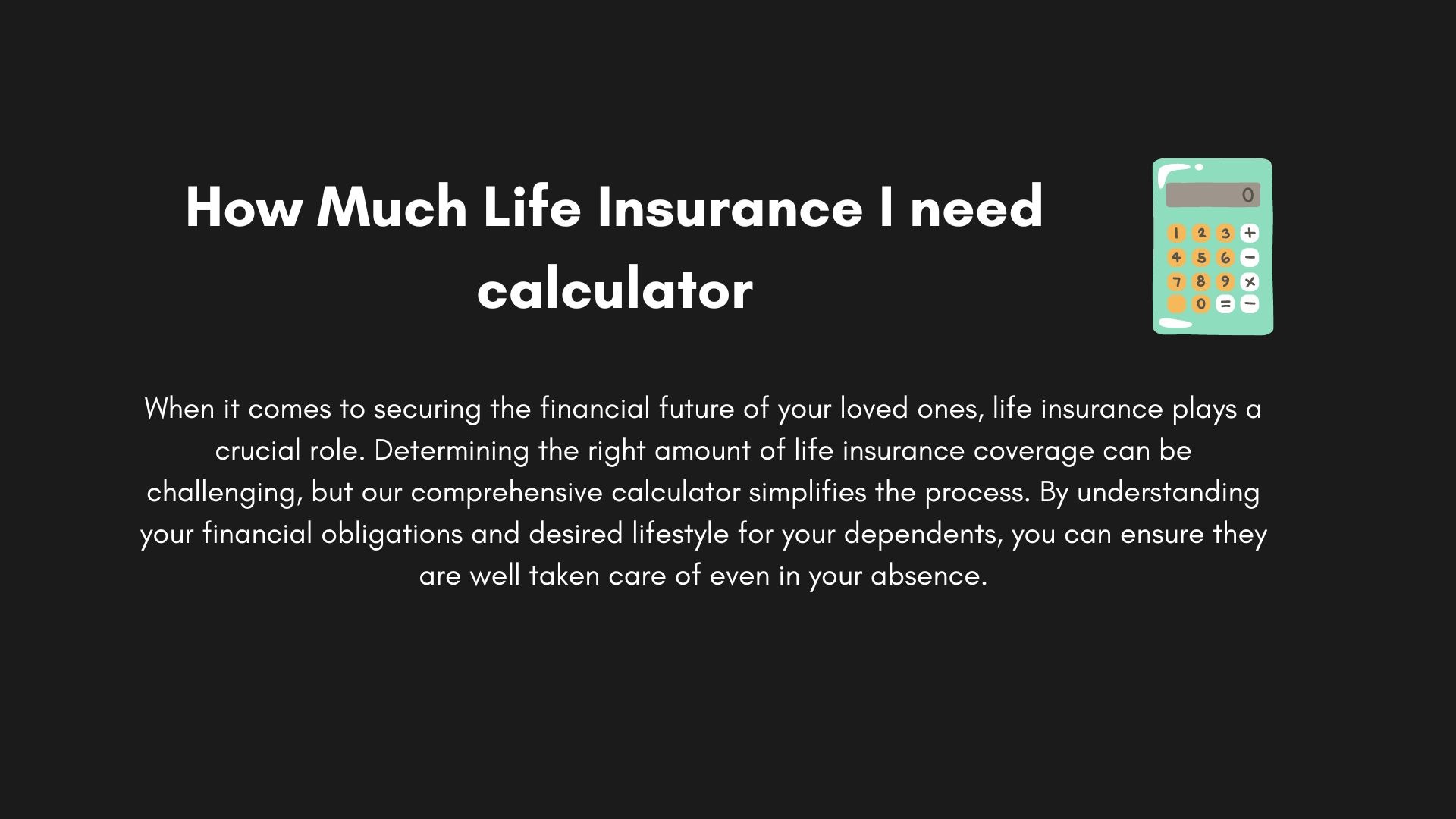 How Much Life Insurance I need calculator

0

1 2 3 +
4 5 6 −
7 8 9 ×
0 = −

When it comes to securing the financial future of your loved ones, life insurance plays a crucial role. Determining the right amount of life insurance coverage can be challenging, but our comprehensive calculator simplifies the process. By understanding your financial obligations and desired lifestyle for your dependents, you can ensure they are well taken care of even in your absence.